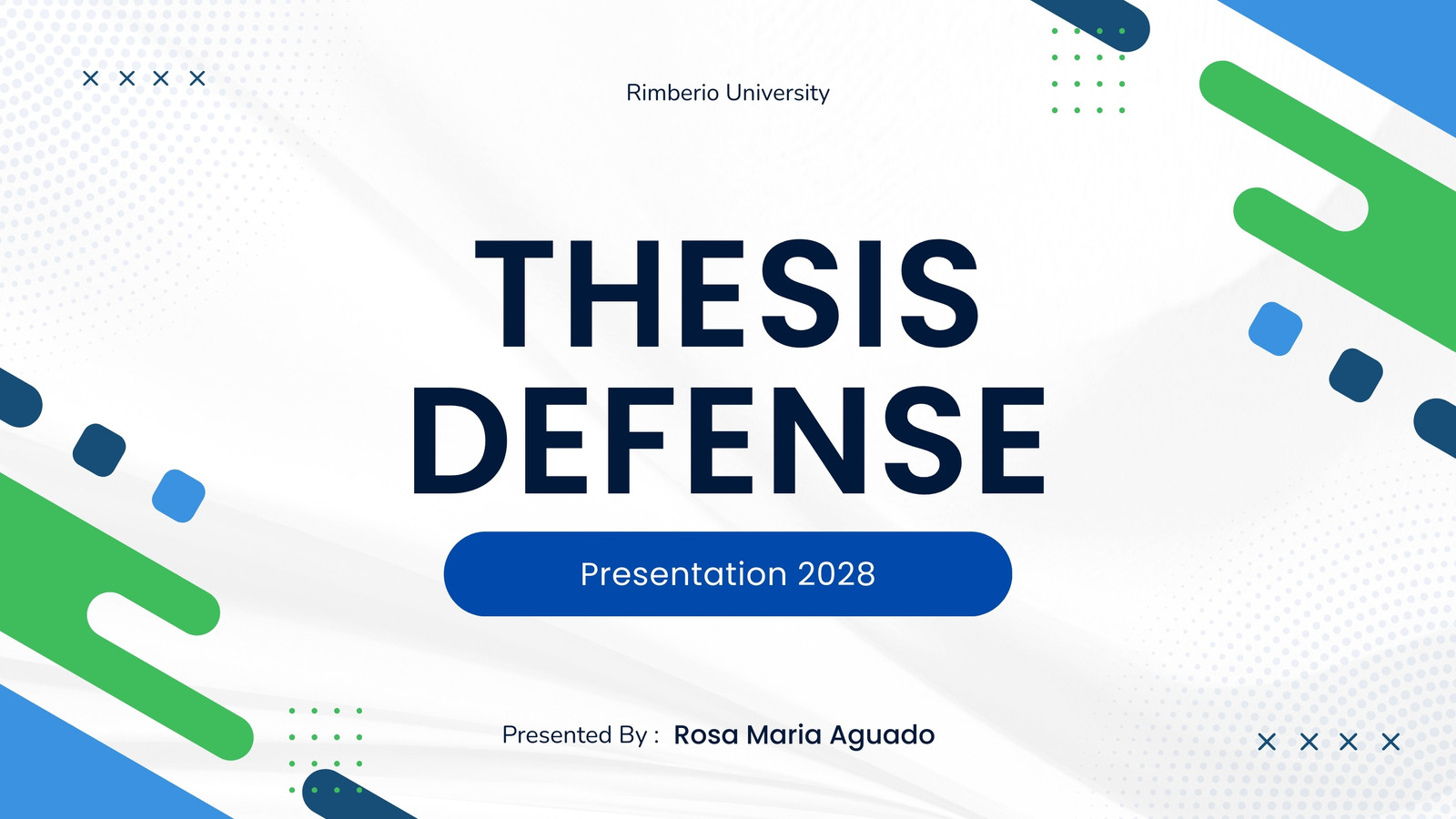 Rimberio University

THESIS DEFENSE

Presentation 2028

Presented By : Rosa Maria Aguado